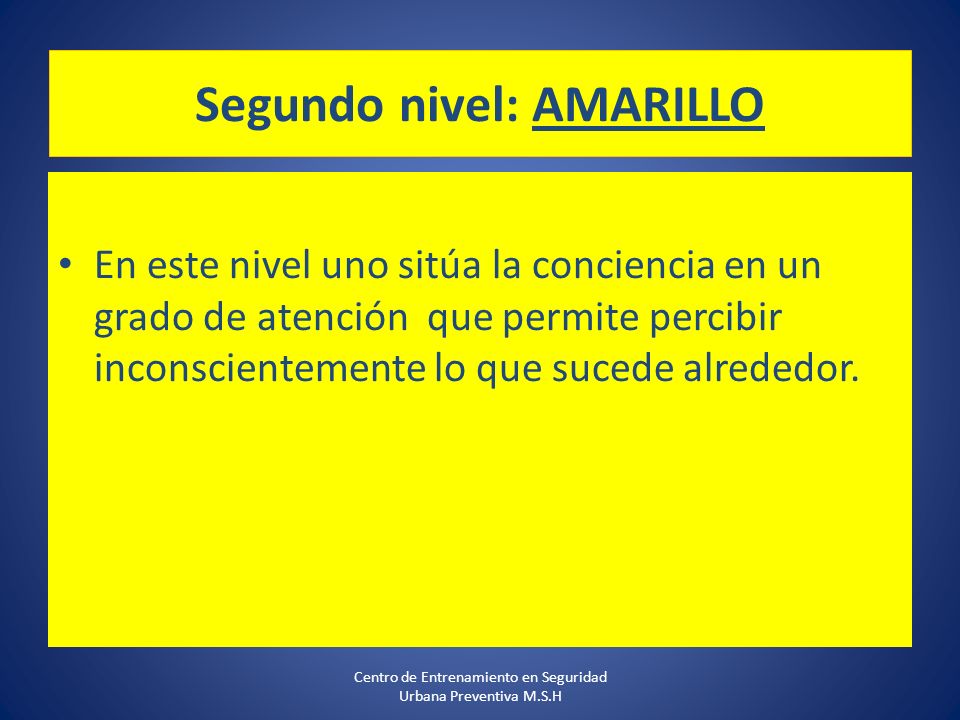 Segundo nivel: AMARILLO

• En este nivel uno sitúa la conciencia en un grado de atención  que permite percibir inconscientemente lo que sucede alrededor.

Centro de Entrenamiento en Seguridad
Urbana Preventiva M.S.H